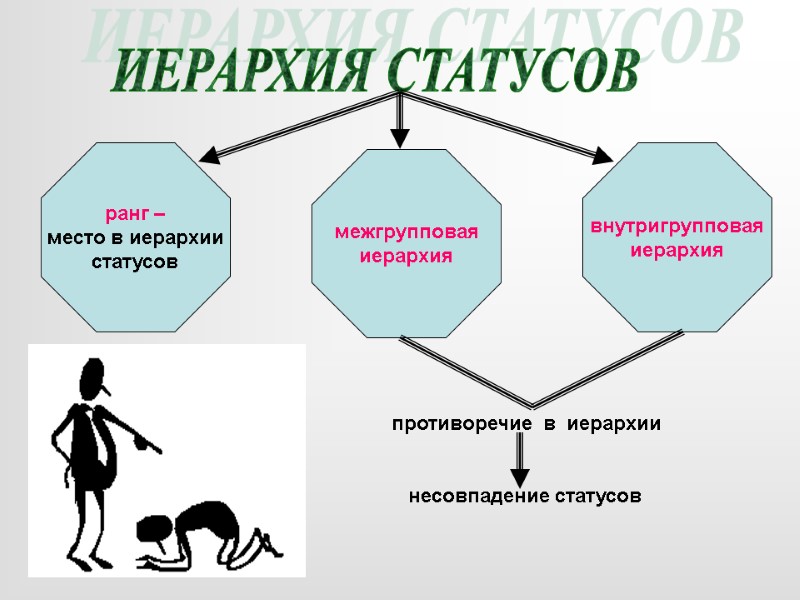 ИЕРАРХИЯ СТАТУСОВ

ИЕРАРХИЯ СТАТУСОВ

ранг – место в иерархии статусов

межгрупповая иерархия

внутригрупповая иерархия

противоречие в иерархии

несовпадение статусов